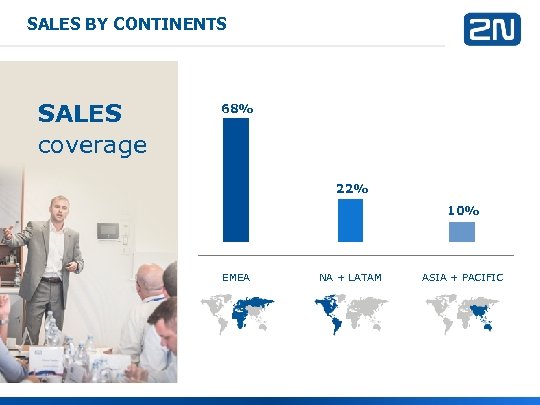 SALES BY CONTINENTS

2N

SALES
coverage

68%

22%

10%

EMEA

NA + LATAM

ASIA + PACIFIC